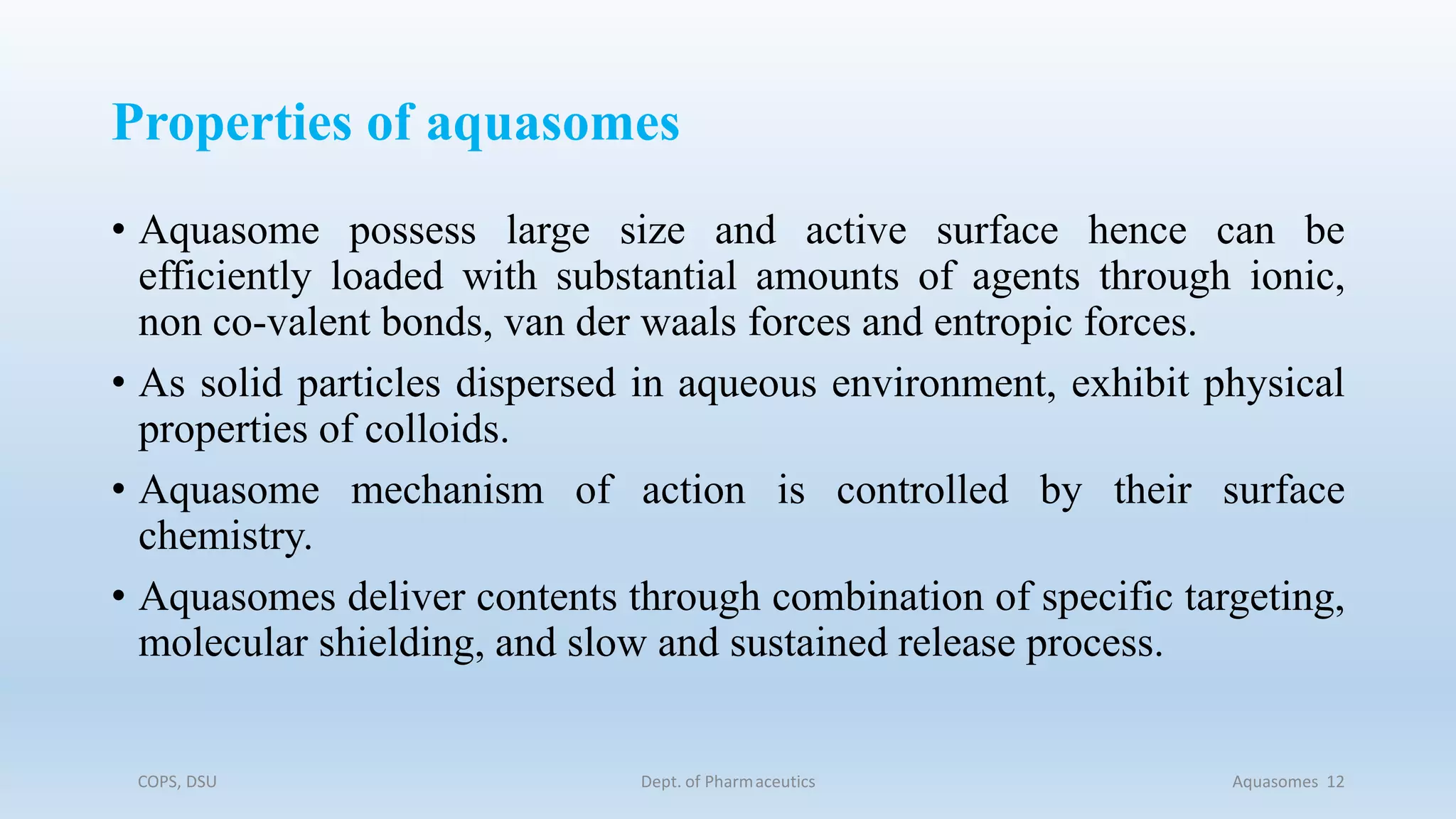 Properties of aquasomes

• Aquasome possess large size and active surface hence can be efficiently loaded with substantial amounts of agents through ionic, non co-valent bonds, van der waals forces and entropic forces.

• As solid particles dispersed in aqueous environment, exhibit physical properties of colloids.

• Aquasome mechanism of action is controlled by their surface chemistry.

• Aquasomes deliver contents through combination of specific targeting, molecular shielding, and slow and sustained release process.

COPS, DSU

Dept. of Pharmaceutics

Aquasomes 12